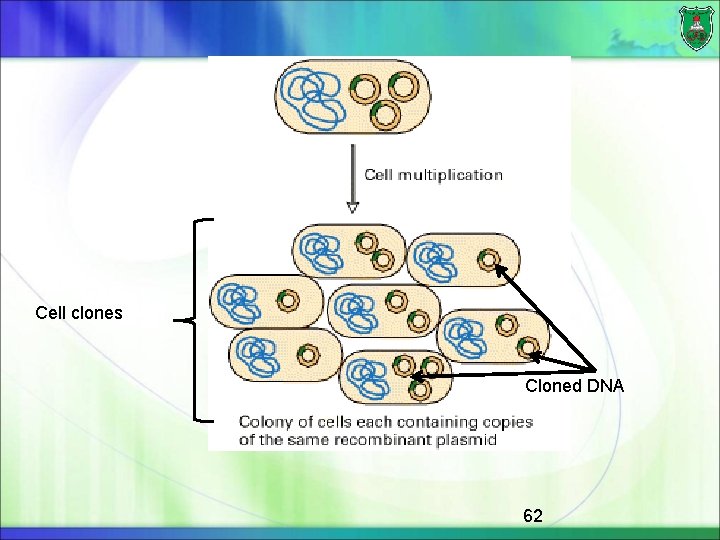 Cell multiplication

Cell clones

Cloned DNA

Colony of cells each containing copies of the same recombinant plasmid

62